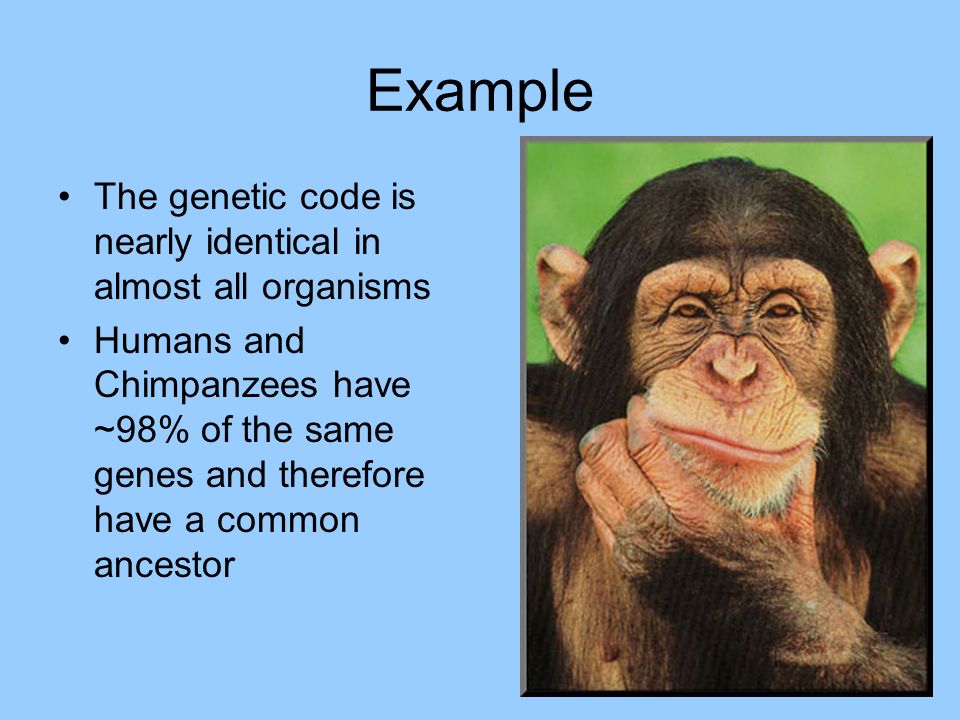 Example

• The genetic code is nearly identical in almost all organisms

• Humans and Chimpanzees have ~98% of the same genes and therefore have a common ancestor